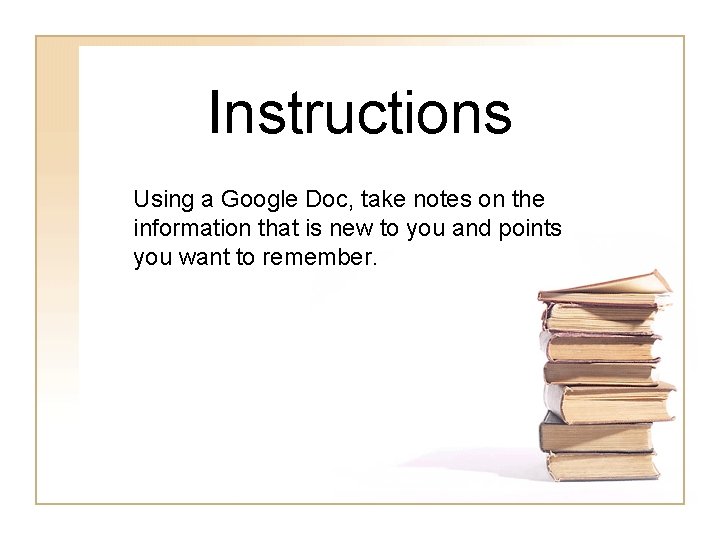 Instructions

Using a Google Doc, take notes on the information that is new to you and points you want to remember.